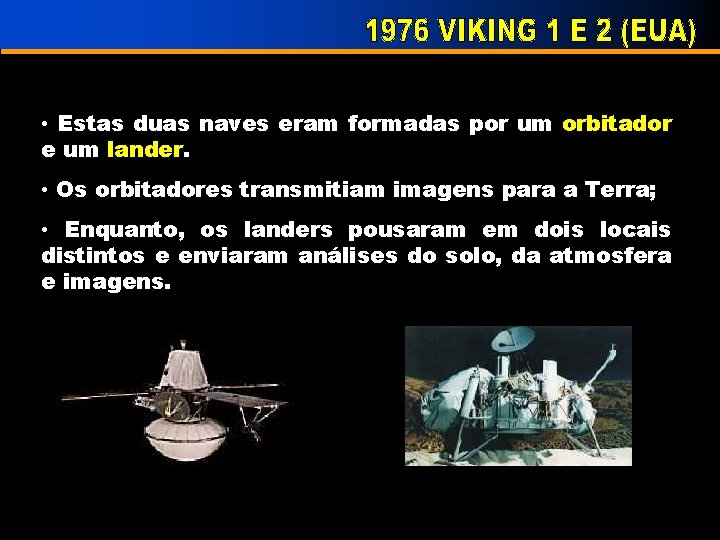 1976 VIKING 1 E 2 (EUA)

• Estas duas naves eram formadas por um orbitador e um lander.

• Os orbitadores transmitiam imagens para a Terra;

• Enquanto, os landers pousaram em dois locais distintos e enviaram análises do solo, da atmosfera e imagens.